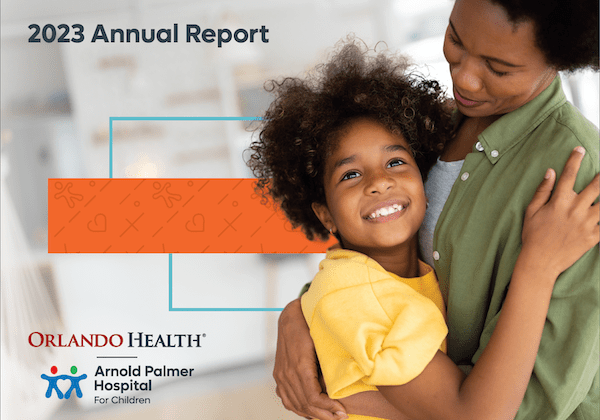 2023 Annual Report

ORLANDO HEALTH®

Arnold Palmer Hospital
For Children